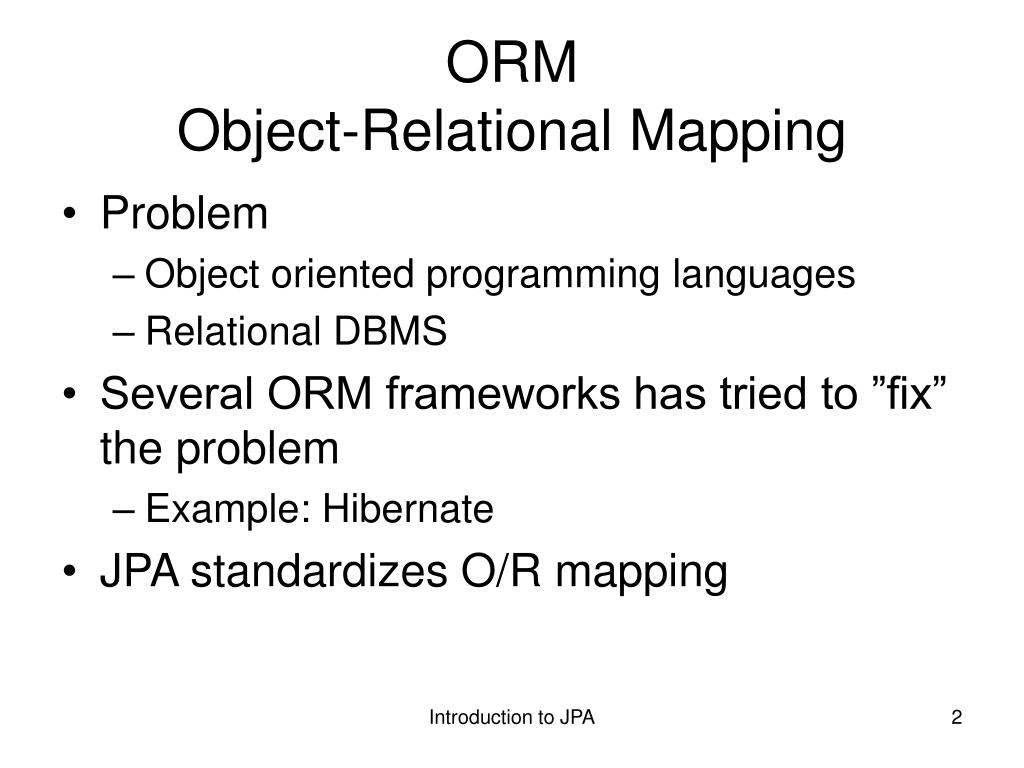 ORM
Object-Relational Mapping

• Problem
– Object oriented programming languages
– Relational DBMS
• Several ORM frameworks has tried to ”fix” the problem
– Example: Hibernate
• JPA standardizes O/R mapping

Introduction to JPA

2